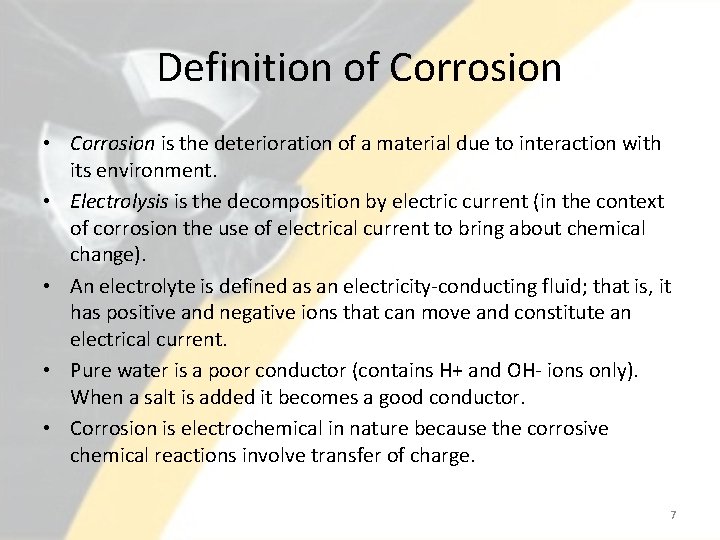 Definition of Corrosion

• Corrosion is the deterioration of a material due to interaction with its environment.

• Electrolysis is the decomposition by electric current (in the context of corrosion the use of electrical current to bring about chemical change).

• An electrolyte is defined as an electricity-conducting fluid; that is, it has positive and negative ions that can move and constitute an electrical current.

• Pure water is a poor conductor (contains H+ and OH- ions only). When a salt is added it becomes a good conductor.

• Corrosion is electrochemical in nature because the corrosive chemical reactions involve transfer of charge.

7